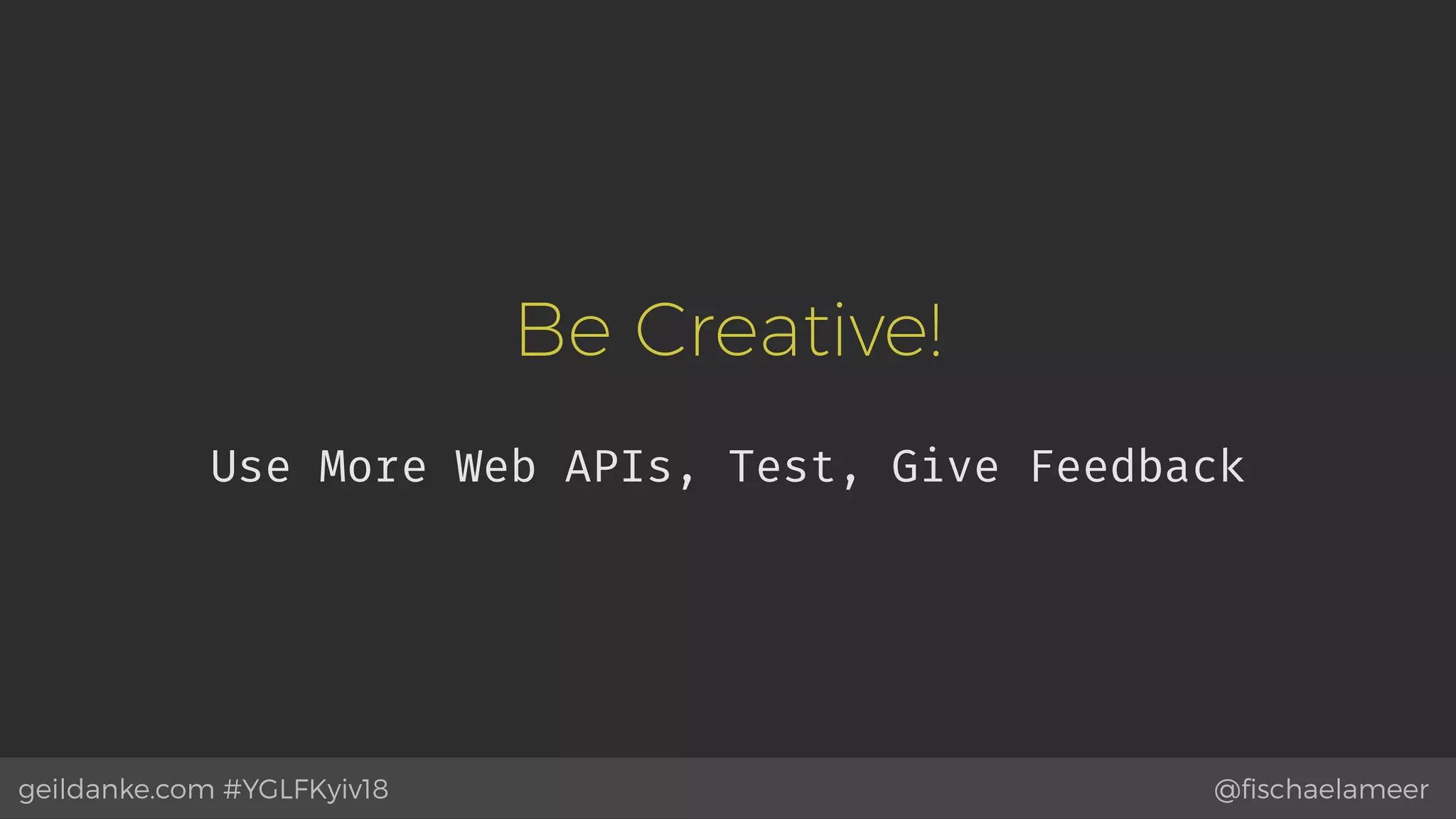 Be Creative!

Use More Web APIs, Test, Give Feedback

geildanke.com #YGLFKyiv18

@fischaelameer